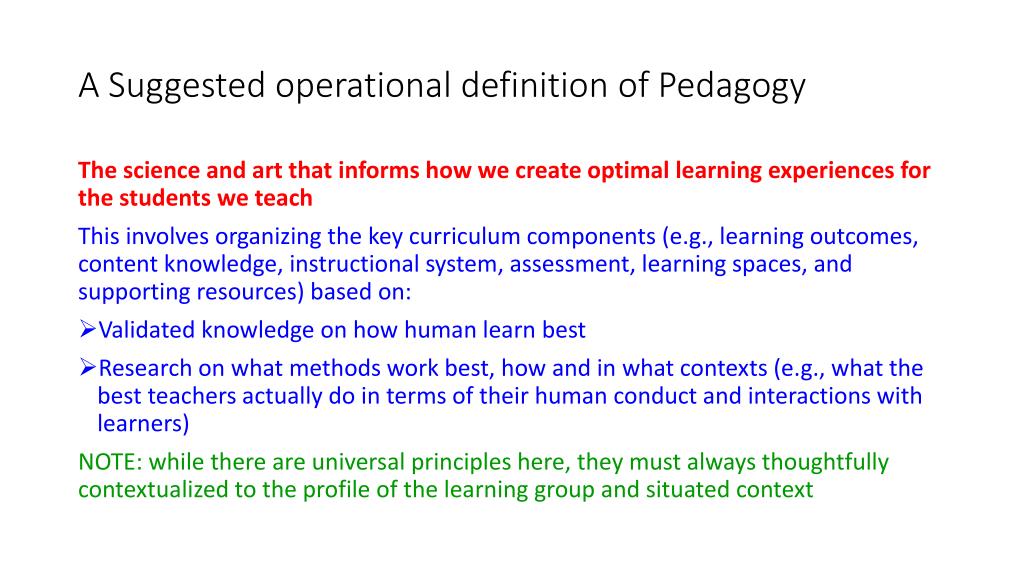 A Suggested operational definition of Pedagogy

The science and art that informs how we create optimal learning experiences for the students we teach

This involves organizing the key curriculum components (e.g., learning outcomes, content knowledge, instructional system, assessment, learning spaces, and supporting resources) based on:

➢Validated knowledge on how human learn best

➢Research on what methods work best, how and in what contexts (e.g., what the best teachers actually do in terms of their human conduct and interactions with learners)

NOTE: while there are universal principles here, they must always thoughtfully contextualized to the profile of the learning group and situated context